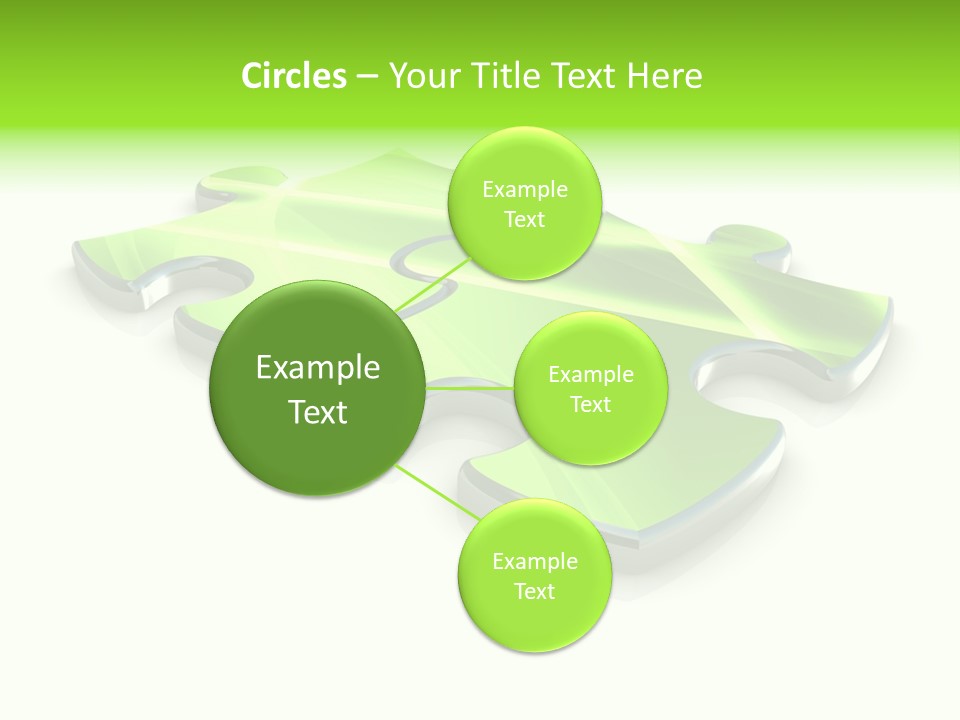 Circles – Your Title Text Here

Example Text

Example Text

Example Text

Example Text